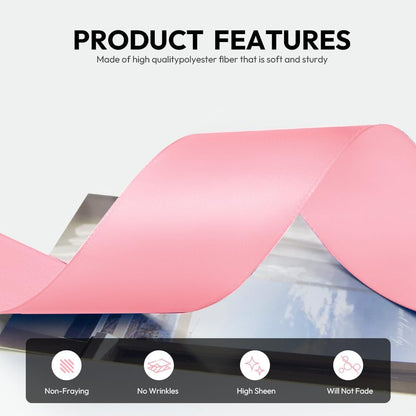 PRODUCT FEATURES
Made of high qualitypolyester fiber that is soft and sturdy

Non-Fraying
No Wrinkles
High Sheen
Will Not Fade